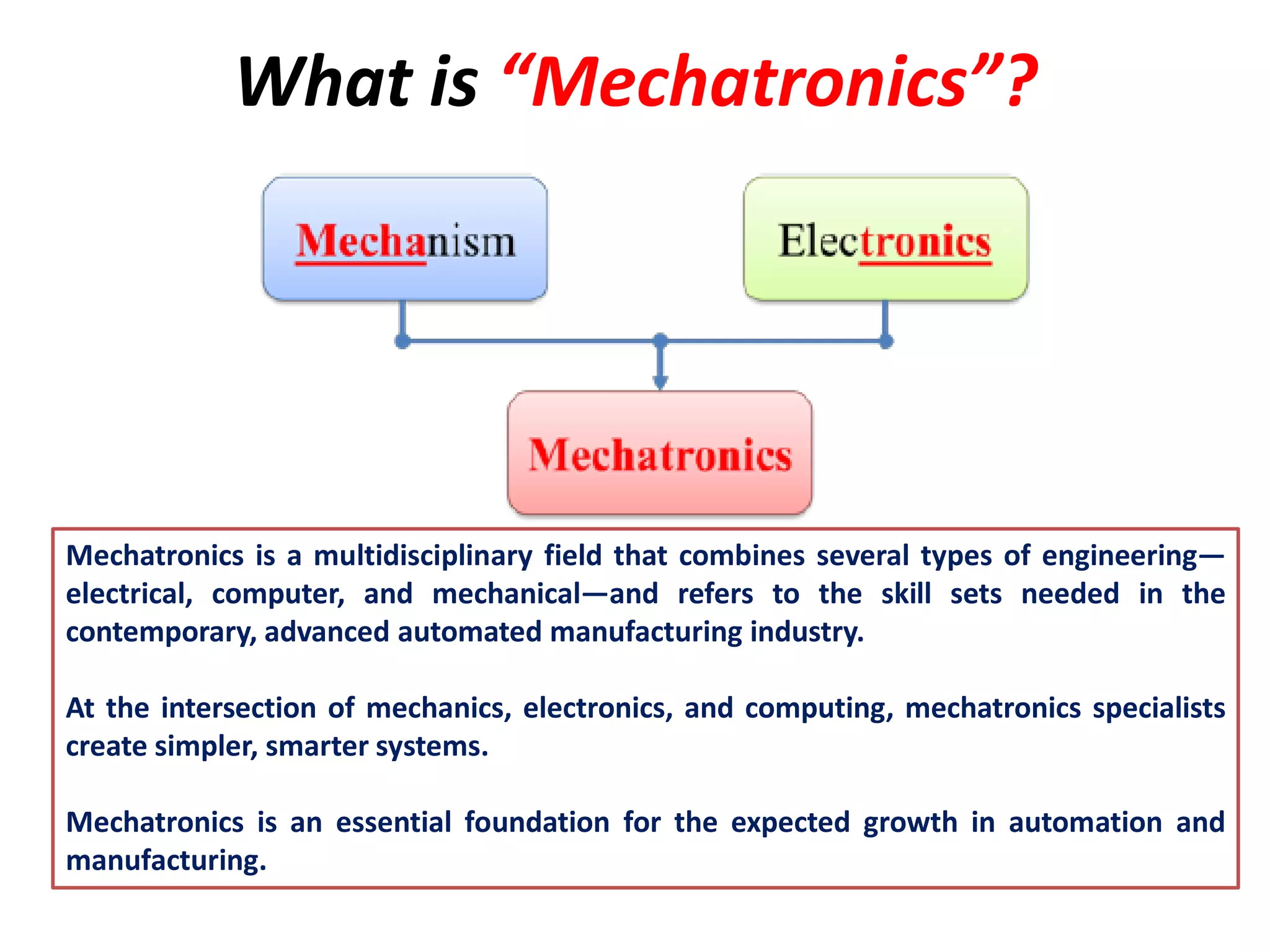 What is “Mechatronics”?

Mechanism

Electronics

Mechatronics

Mechatronics is a multidisciplinary field that combines several types of engineering—electrical, computer, and mechanical—and refers to the skill sets needed in the contemporary, advanced automated manufacturing industry.

At the intersection of mechanics, electronics, and computing, mechatronics specialists create simpler, smarter systems.

Mechatronics is an essential foundation for the expected growth in automation and manufacturing.